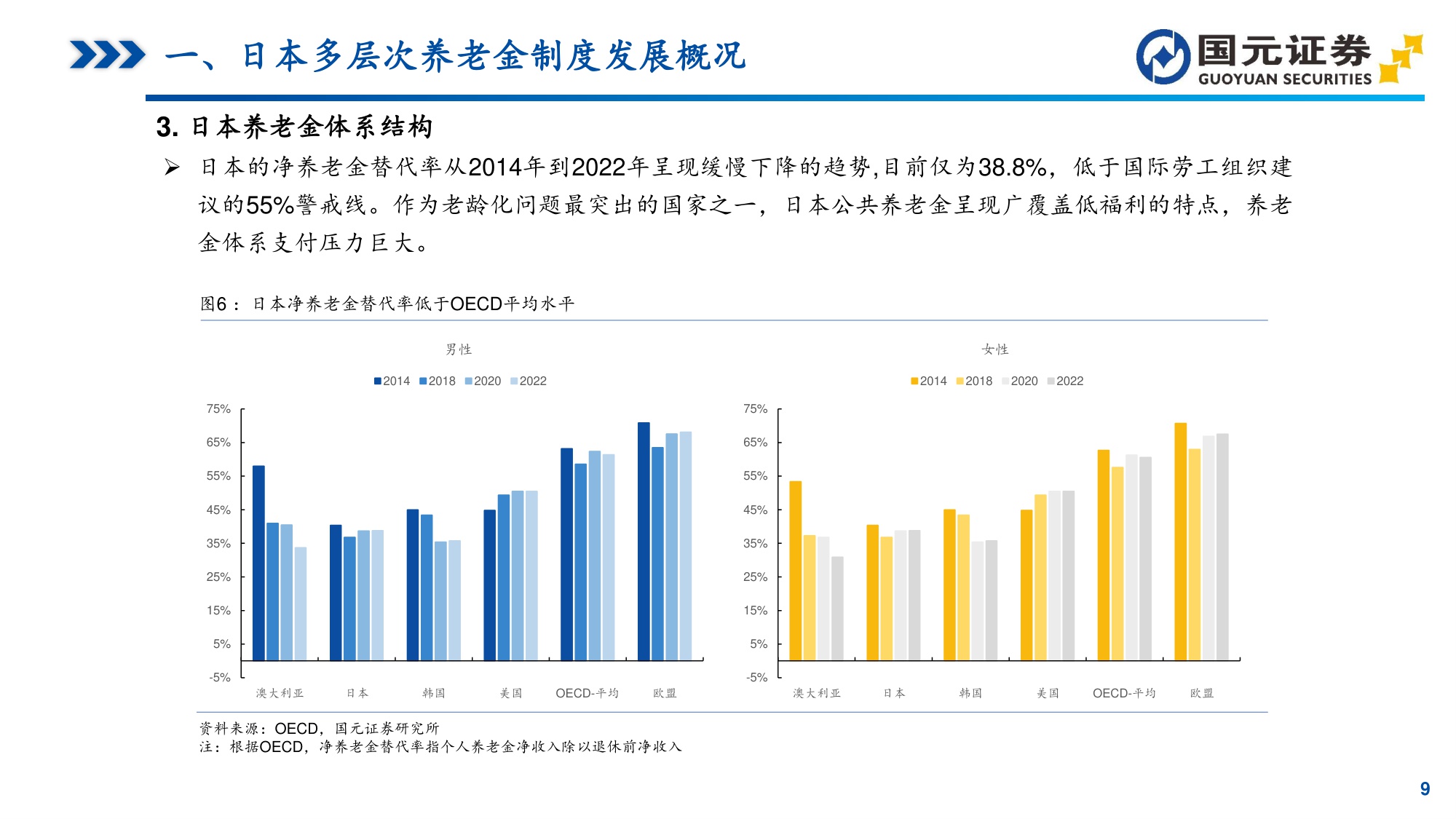 一、日本多层次养老金制度发展概况

国元证券
GUOYUAN SECURITIES

3. 日本养老金体系结构

➢ 日本的净养老金替代率从2014年到2022年呈现缓慢下降的趋势,目前仅为38.8%,低于国际劳工组织建议的55%警戒线。作为老龄化问题最突出的国家之一,日本公共养老金呈现广覆盖低福利的特点,养老金体系支付压力巨大。

图6：日本净养老金替代率低于OECD平均水平

男性

2014 2018 2020 2022

75%
65%
55%
45%
35%
25%
15%
5%
-5%

澳大利亚 日本 韩国 美国 OECD-平均 欧盟

女性

2014 2018 2020 2022

75%
65%
55%
45%
35%
25%
15%
5%
-5%

澳大利亚 日本 韩国 美国 OECD-平均 欧盟

资料来源：OECD，国元证券研究所
注：根据OECD，净养老金替代率指个人养老金净收入除以退休前净收入

9